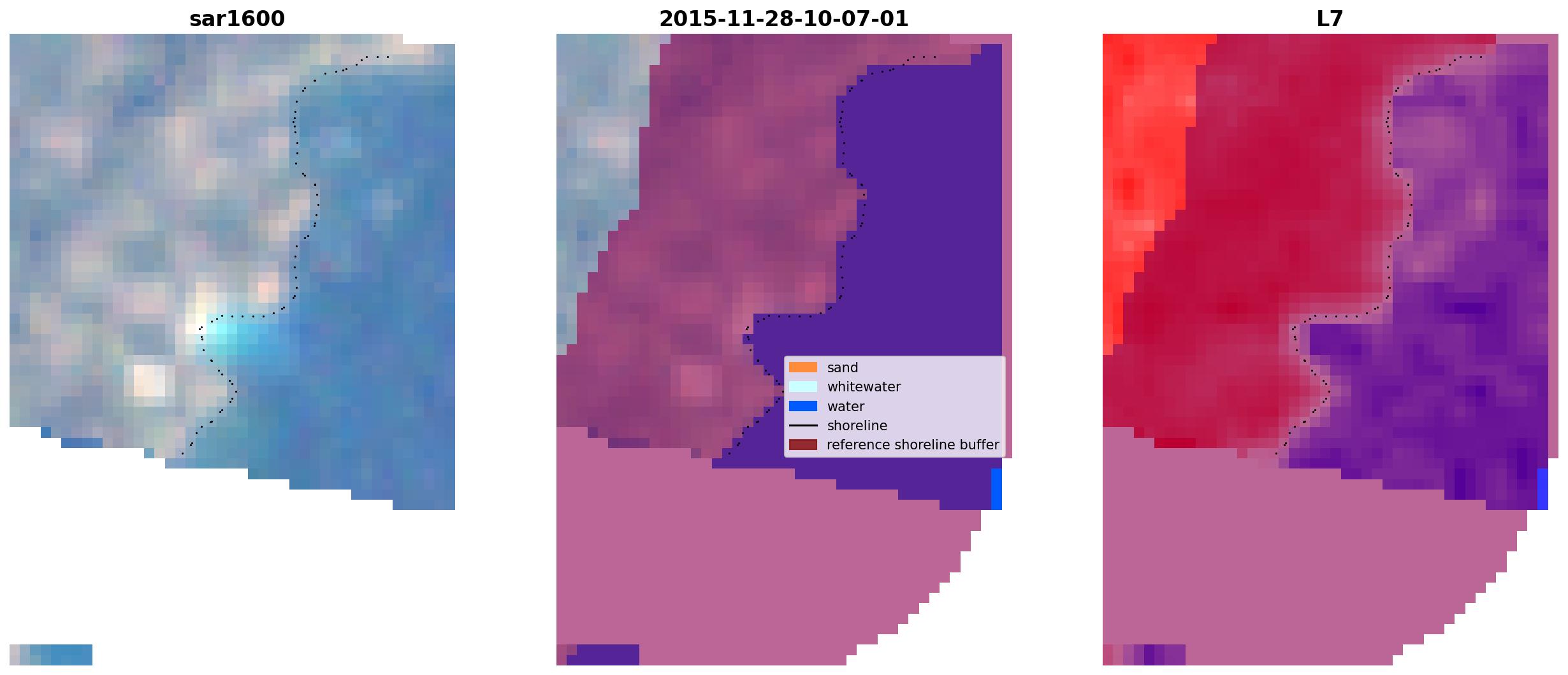 sar1600

2015-11-28-10-07-01

sand
whitewater
water
shoreline
reference shoreline buffer

L7